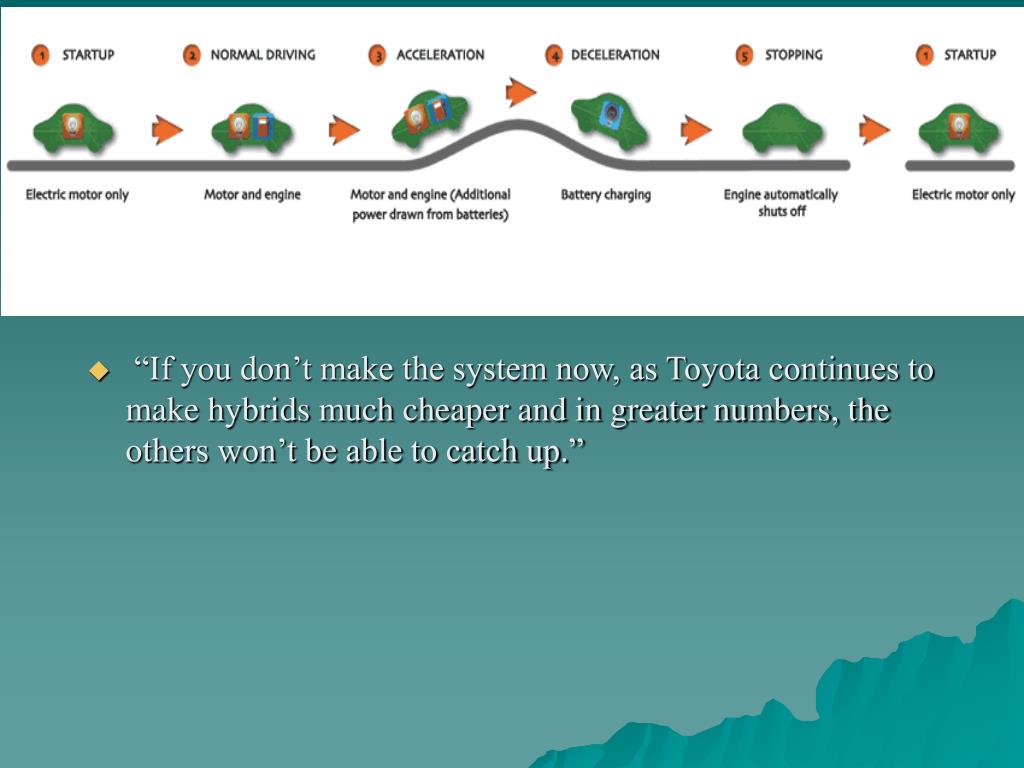 1 STARTUP

2 NORMAL DRIVING

3 ACCELERATION

4 DECELERATION

5 STOPPING

1 STARTUP

Electric motor only

Motor and engine

Motor and engine (Additional power drawn from batteries)

Battery charging

Engine automatically shuts off

Electric motor only

“If you don’t make the system now, as Toyota continues to make hybrids much cheaper and in greater numbers, the others won’t be able to catch up.”